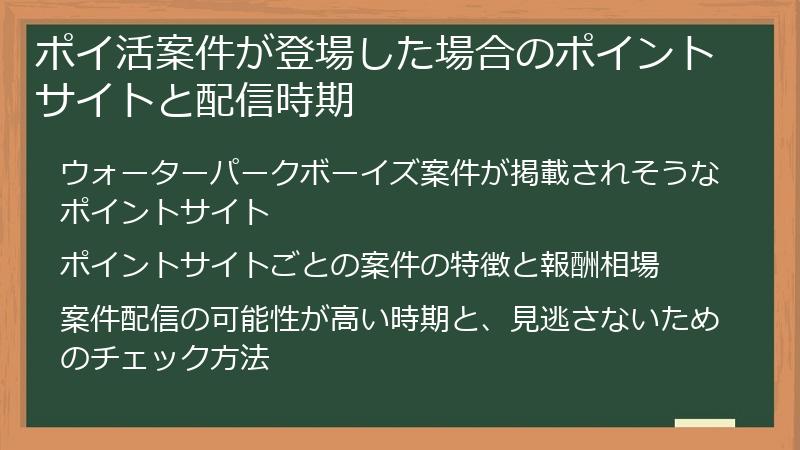 ポイ活案件が登場した場合のポイントサイトと配信時期

ウォーターパークボーイズ案件が掲載されそうなポイントサイト

ポイントサイトごとの案件の特徴と報酬相場

案件配信の可能性が高い時期と、見逃さないためのチェック方法